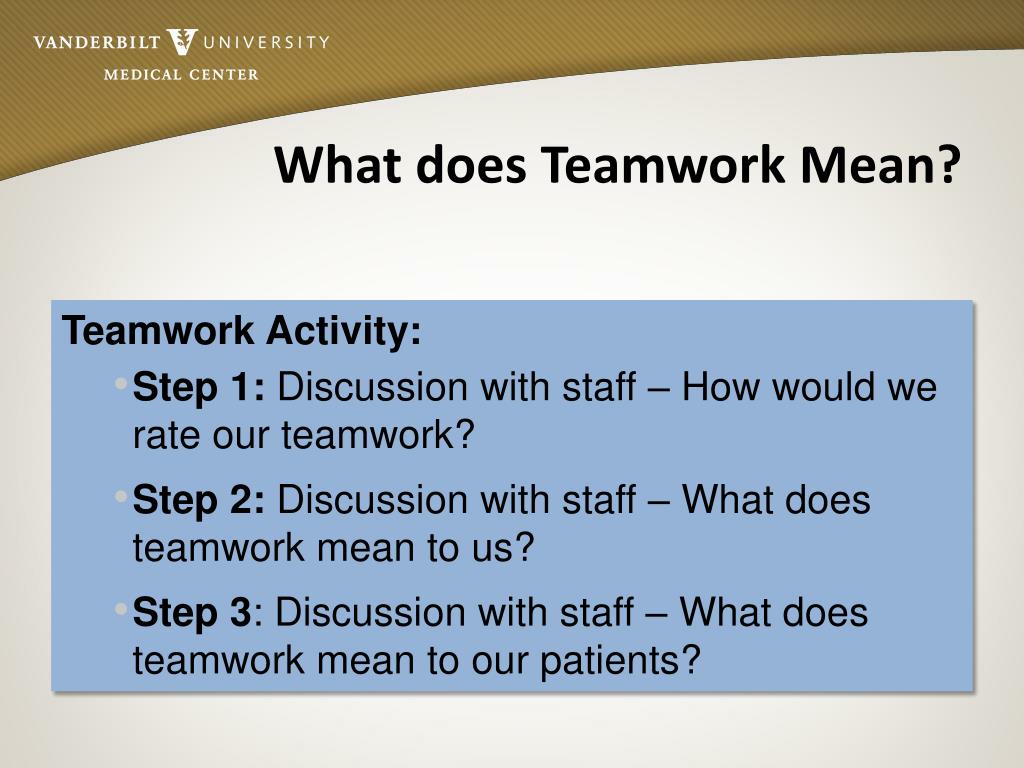 VANDERBILT UNIVERSITY
MEDICAL CENTER

What does Teamwork Mean?

Teamwork Activity:

• Step 1: Discussion with staff – How would we rate our teamwork?

• Step 2: Discussion with staff – What does teamwork mean to us?

• Step 3: Discussion with staff – What does teamwork mean to our patients?